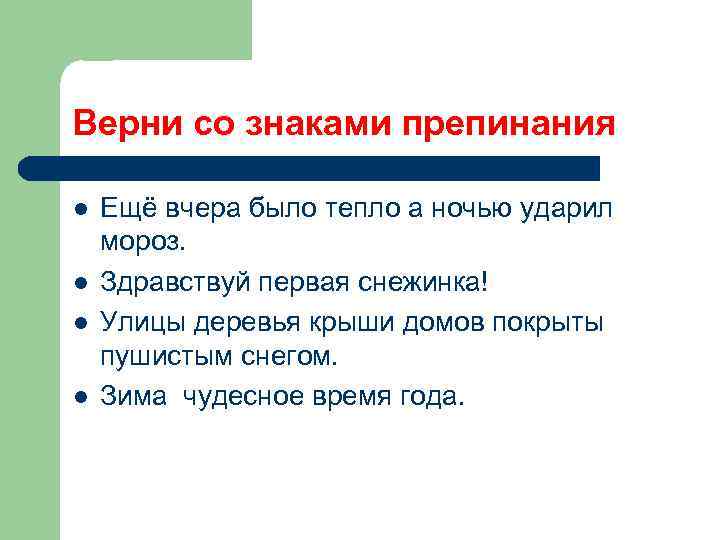 Верни со знаками препинания

- Ещё вчера было тепло а ночью ударил мороз.
- Здравствуй первая снежинка!
- Улицы деревья крыши домов покрыты пушистым снегом.
- Зима  чудесное время года.